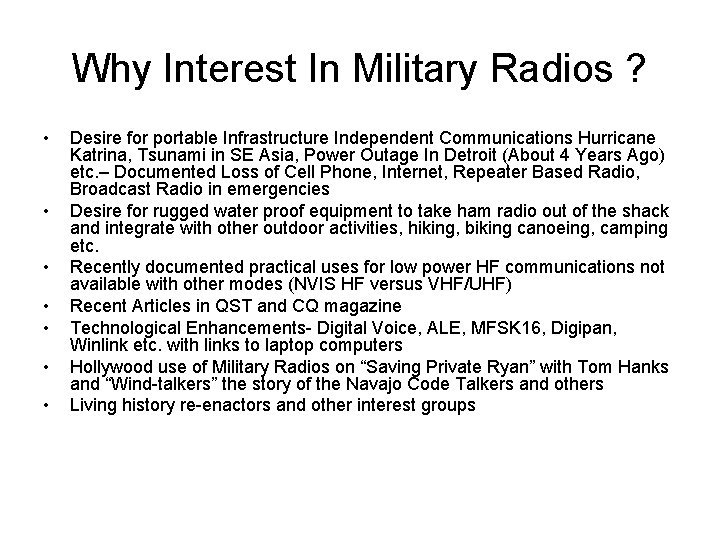 Why Interest In Military Radios ?

• Desire for portable Infrastructure Independent Communications Hurricane Katrina, Tsunami in SE Asia, Power Outage In Detroit (About 4 Years Ago) etc.– Documented Loss of Cell Phone, Internet, Repeater Based Radio, Broadcast Radio in emergencies
• Desire for rugged water proof equipment to take ham radio out of the shack and integrate with other outdoor activities, hiking, biking canoeing, camping etc.
• Recently documented practical uses for low power HF communications not available with other modes (NVIS HF versus VHF/UHF)
• Recent Articles in QST and CQ magazine
• Technological Enhancements- Digital Voice, ALE, MFSK16, Digipan, Winlink etc. with links to laptop computers
• Hollywood use of Military Radios on “Saving Private Ryan” with Tom Hanks and “Wind-talkers” the story of the Navajo Code Talkers and others
• Living history re-enactors and other interest groups